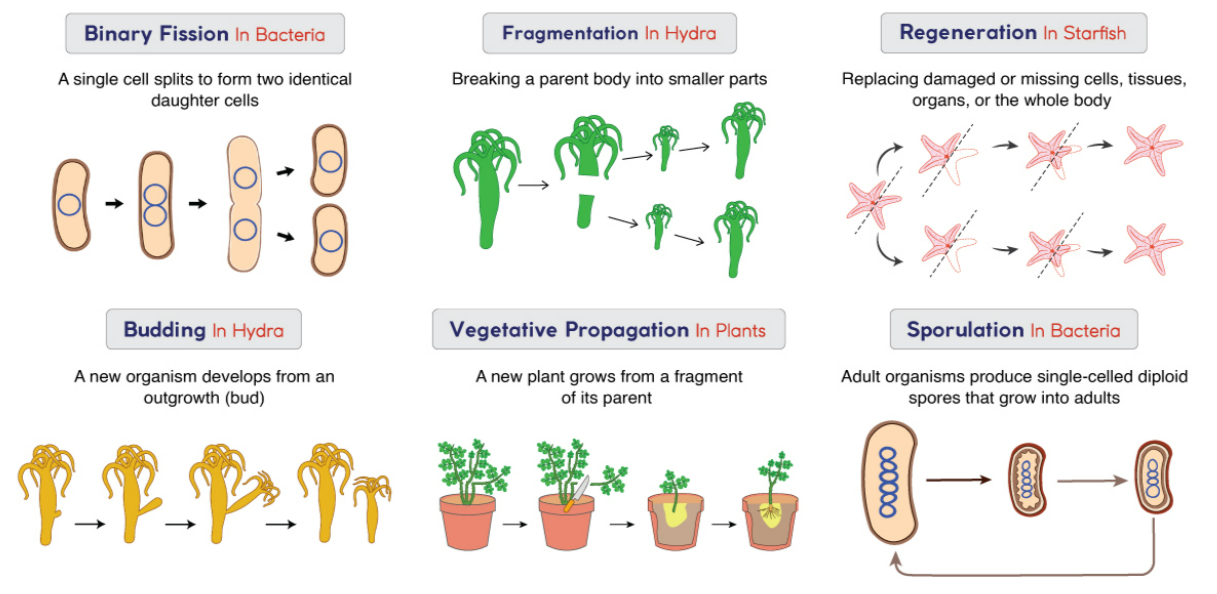 Binary Fission In Bacteria

A single cell splits to form two identical daughter cells

Fragmentation In Hydra

Breaking a parent body into smaller parts

Regeneration In Starfish

Replacing damaged or missing cells, tissues, organs, or the whole body

Budding In Hydra

A new organism develops from an outgrowth (bud)

Vegetative Propagation In Plants

A new plant grows from a fragment of its parent

Sporulation In Bacteria

Adult organisms produce single-celled diploid spores that grow into adults